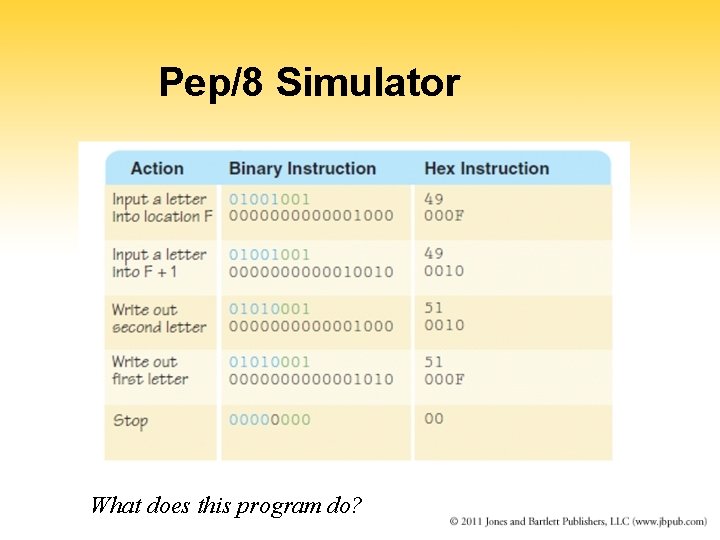 Pep/8 Simulator

| Action | Binary Instruction | Hex Instruction |
|---|---|---|
| Input a letter into location F | 01001001 0000000000001000 | 49 000F |
| Input a letter into F + 1 | 01001001 0000000000010010 | 49 0010 |
| Write out second letter | 01010001 0000000000001000 | 51 0010 |
| Write out first letter | 01010001 0000000000001010 | 51 000F |
| Stop | 00000000 | 00 |

What does this program do?

© 2011 Jones and Bartlett Publishers, LLC (www.jbpub.com)